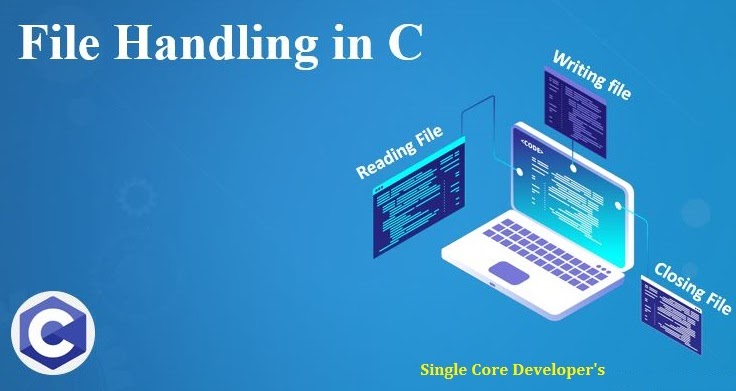 File Handling in C

Writing file

Reading File

<CODE>

Closing File

C

Single Core Developer's